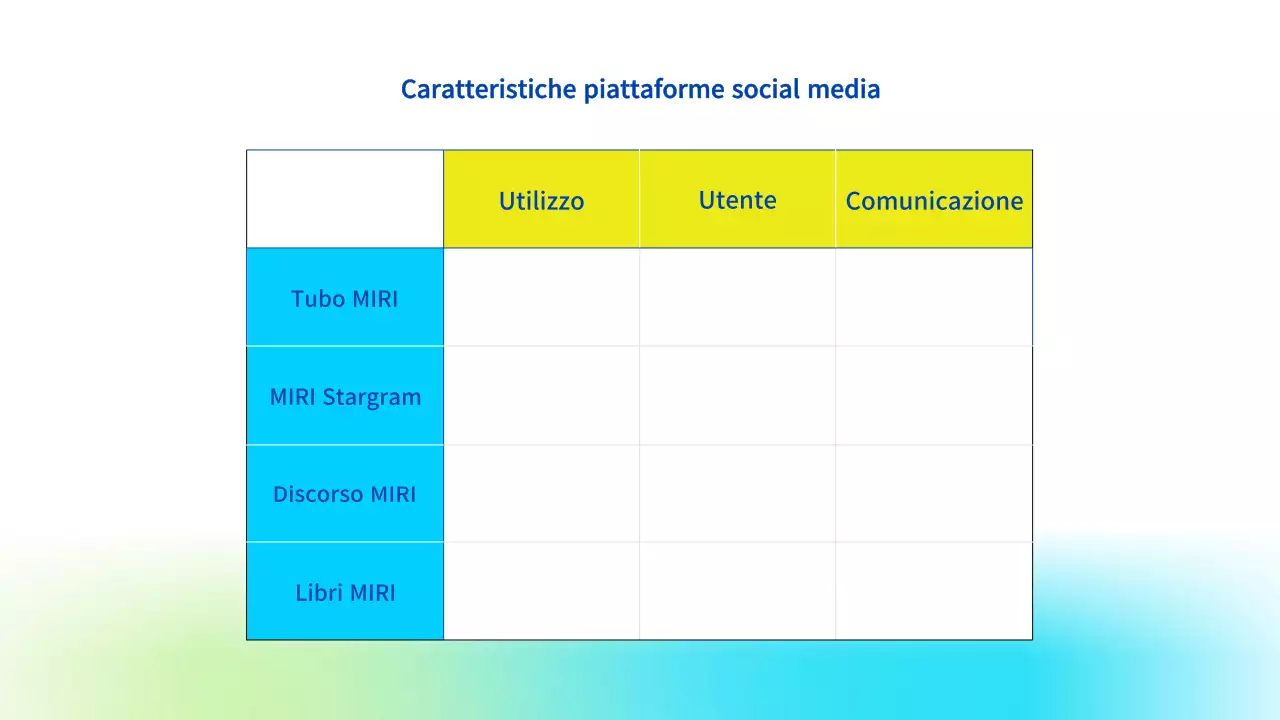 Caratteristiche piattaforme social media

| | Utilizzo | Utente | Comunicazione |
|---|---|---|---|
| Tubo MIRI | | | |
| MIRI Stargram | | | |
| Discorso MIRI | | | |
| Libri MIRI | | | |